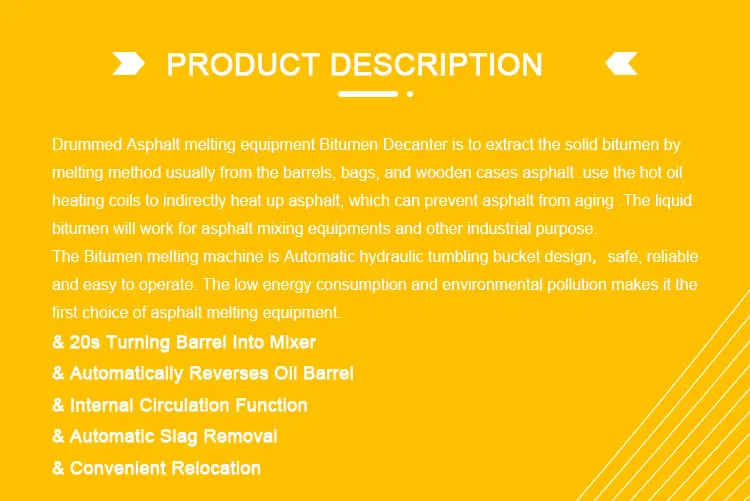 PRODUCT DESCRIPTION

Drummed Asphalt melting equipment Bitumen Decanter is to extract the solid bitumen by melting method usually from the barrels, bags, and wooden cases asphalt .use the hot oil heating coils to indirectly heat up asphalt, which can prevent asphalt from aging .The liquid bitumen will work for asphalt mixing equipments and other industrial purpose.
The Bitumen melting machine is Automatic hydraulic tumbling bucket design， safe, reliable and easy to operate. The low energy consumption and environmental pollution makes it the first choice of asphalt melting equipment.

& 20s Turning Barrel Into Mixer
& Automatically Reverses Oil Barrel
& Internal Circulation Function
& Automatic Slag Removal
& Convenient Relocation